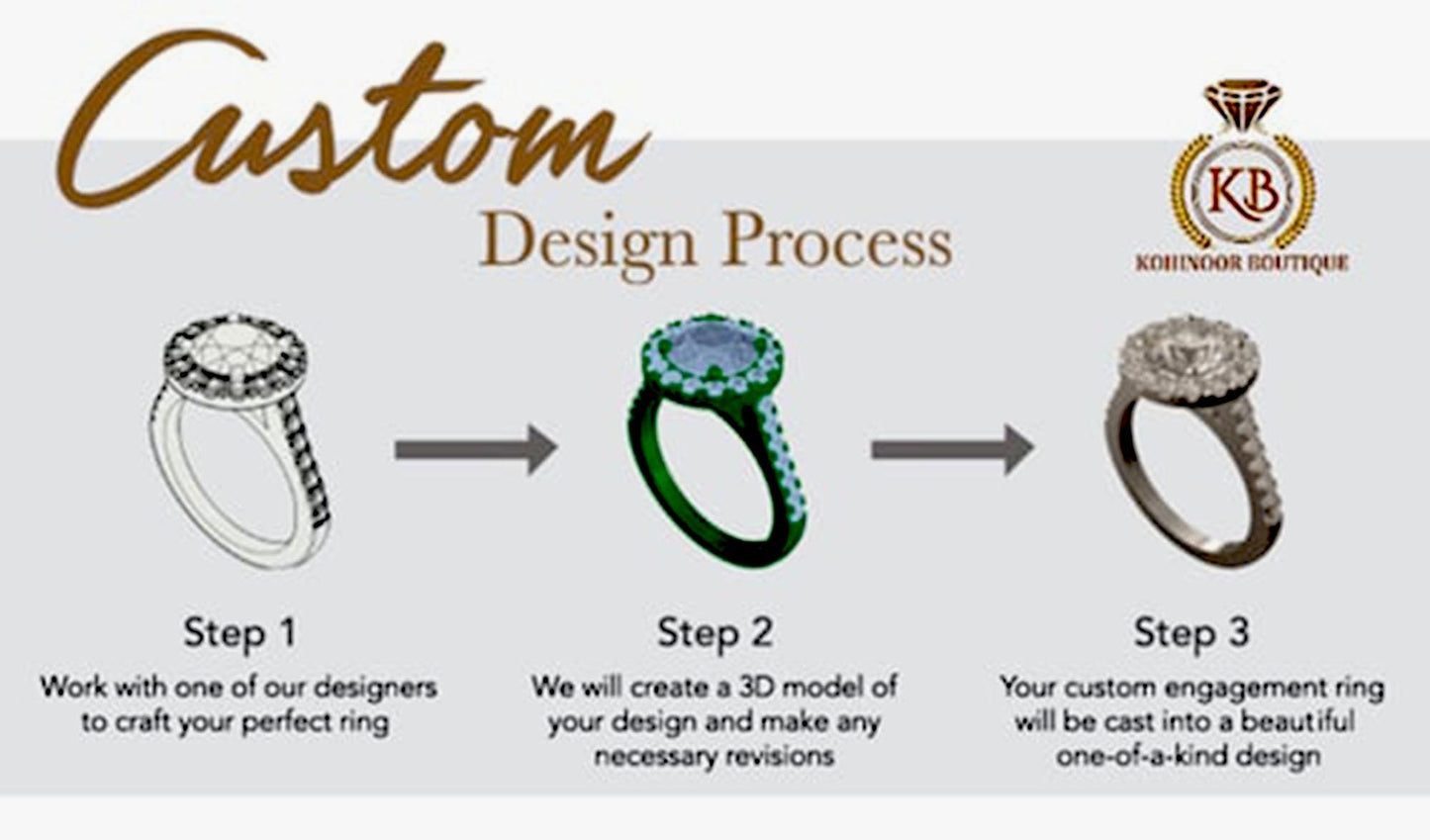 Custom
Design Process

KB
KOHINOOR BOUTIQUE

Step 1
Work with one of our designers to craft your perfect ring

Step 2
We will create a 3D model of your design and make any necessary revisions

Step 3
Your custom engagement ring will be cast into a beautiful one-of-a-kind design